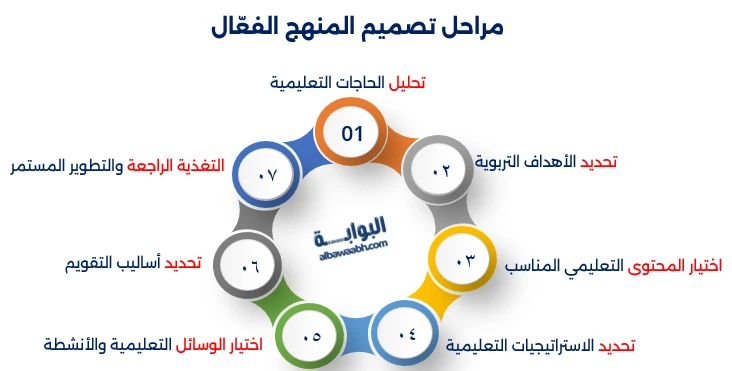 مراحل تصميم المنهج الفعّال

01
تحليل الحاجات التعليمية

٠٢
تحديد الأهداف التربوية

٠٣
اختيار المحتوى التعليمي المناسب

٠٤
تحديد الاستراتيجيات التعليمية

٠٥
اختيار الوسائل التعليمية والأنشطة

٠٦
تحديد أساليب التقويم

٠٧
التغذية الراجعة والتطوير المستمر

البوابة
albawaabh.com